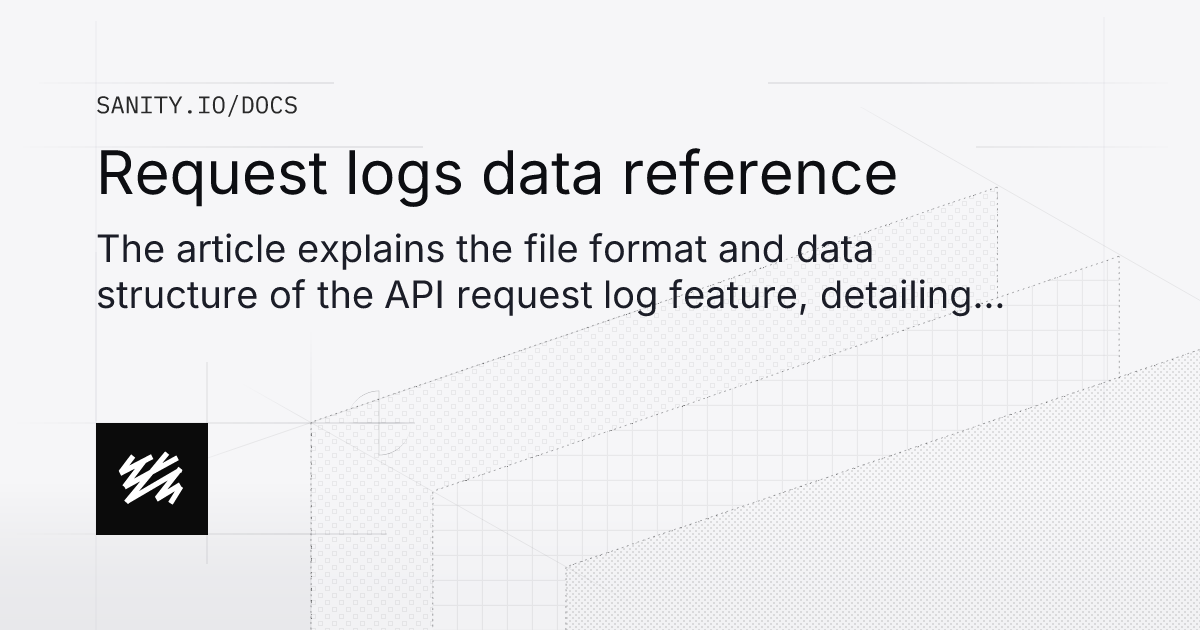 SANITY.IO/DOCS

Request logs data reference

The article explains the file format and data structure of the API request log feature, detailing...